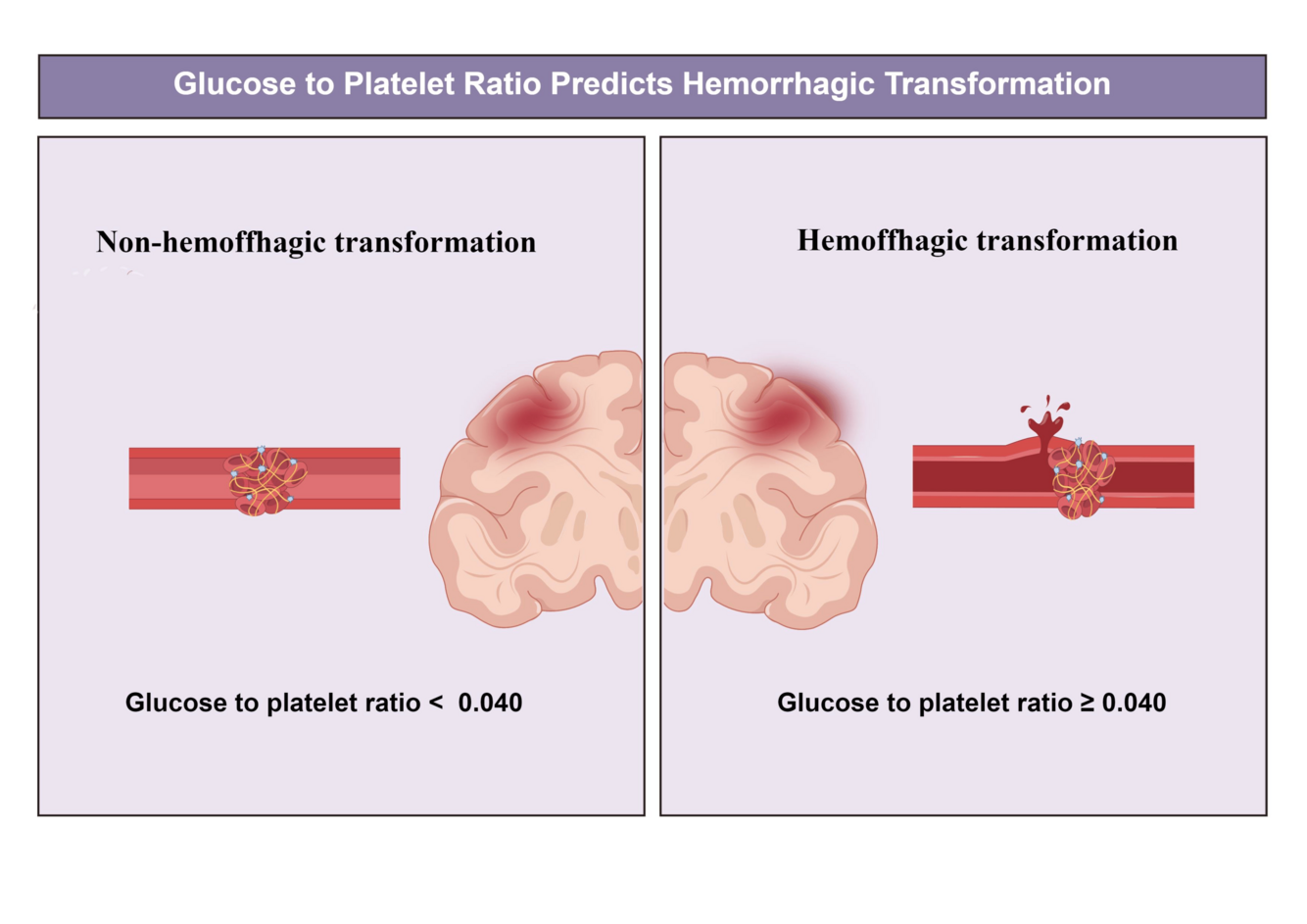 Glucose to Platelet Ratio Predicts Hemorrhagic Transformation

Non-hemoffhagic transformation

Glucose to platelet ratio < 0.040

Hemoffhagic transformation

Glucose to platelet ratio ≥ 0.040